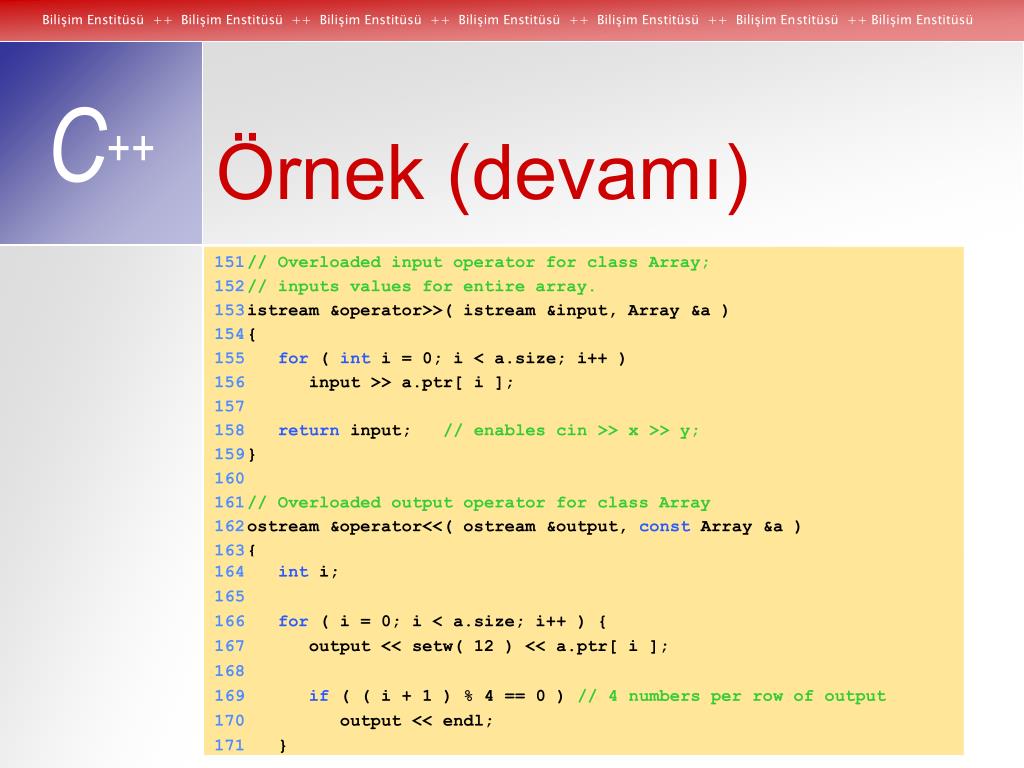 Bilişim Enstitüsü ++ Bilişim Enstitüsü ++ Bilişim Enstitüsü ++ Bilişim Enstitüsü ++ Bilişim Enstitüsü ++ Bilişim Enstitüsü ++ Bilişim Enstitüsü

C++

Örnek (devamı)

151 // Overloaded input operator for class Array;
152 // inputs values for entire array.
153 istream &operator>>( istream &input, Array &a )
154 {
155    for ( int i = 0; i < a.size; i++ )
156       input >> a.ptr[ i ];
157
158    return input;   // enables cin >> x >> y;
159 }
160
161 // Overloaded output operator for class Array
162 ostream &operator<<( ostream &output, const Array &a )
163 {
164    int i;
165
166    for ( i = 0; i < a.size; i++ ) {
167       output << setw( 12 ) << a.ptr[ i ];
168
169       if ( ( i + 1 ) % 4 == 0 ) // 4 numbers per row of output
170          output << endl;
171    }